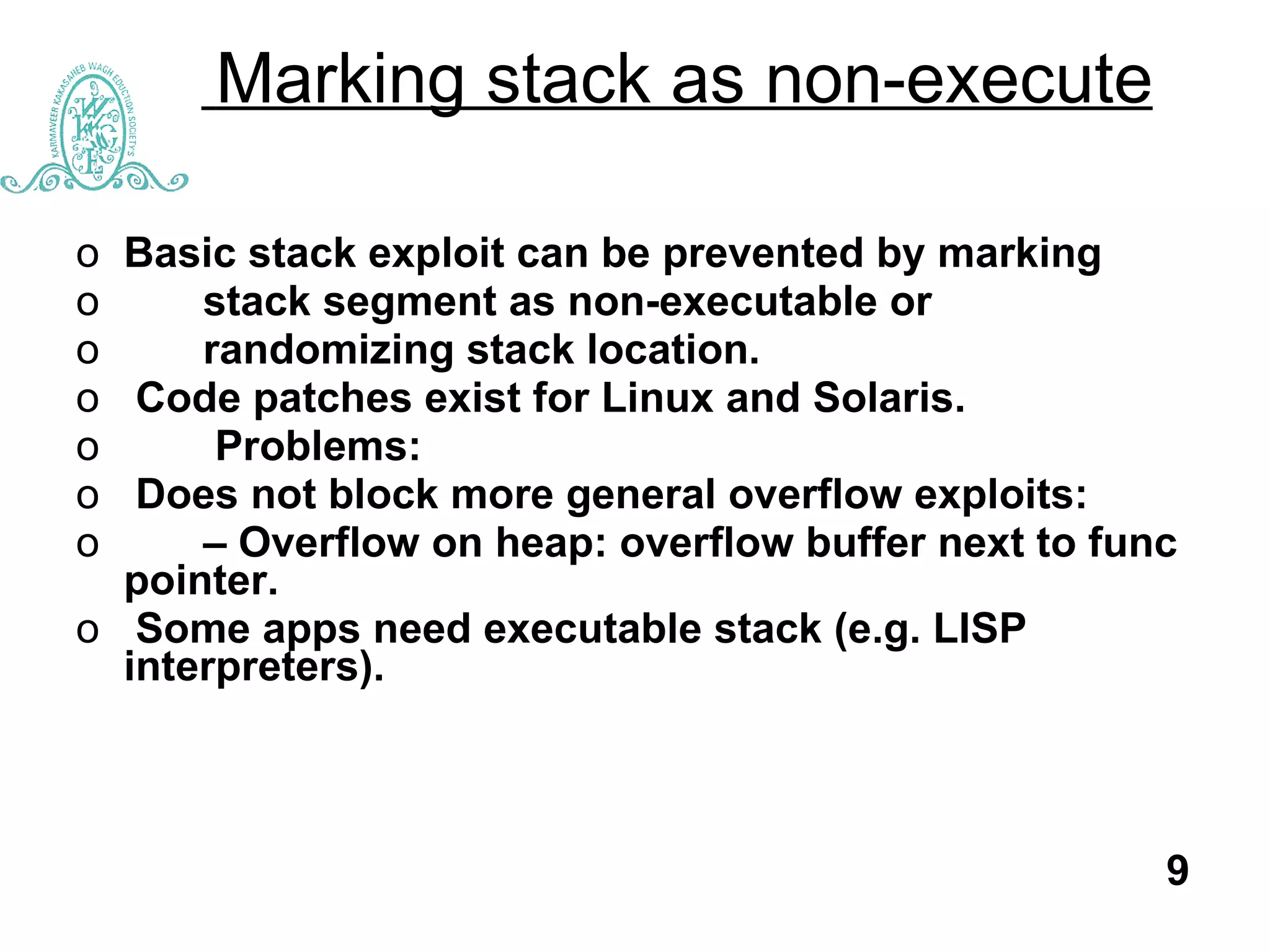 KARMAVEER KAKASAHEB WAGH EDUCTION SOCIETY'S

Marking stack as non-execute

o Basic stack exploit can be prevented by marking
o stack segment as non-executable or
o randomizing stack location.
o Code patches exist for Linux and Solaris.
o Problems:
o Does not block more general overflow exploits:
o – Overflow on heap: overflow buffer next to func pointer.
o Some apps need executable stack (e.g. LISP interpreters).

9